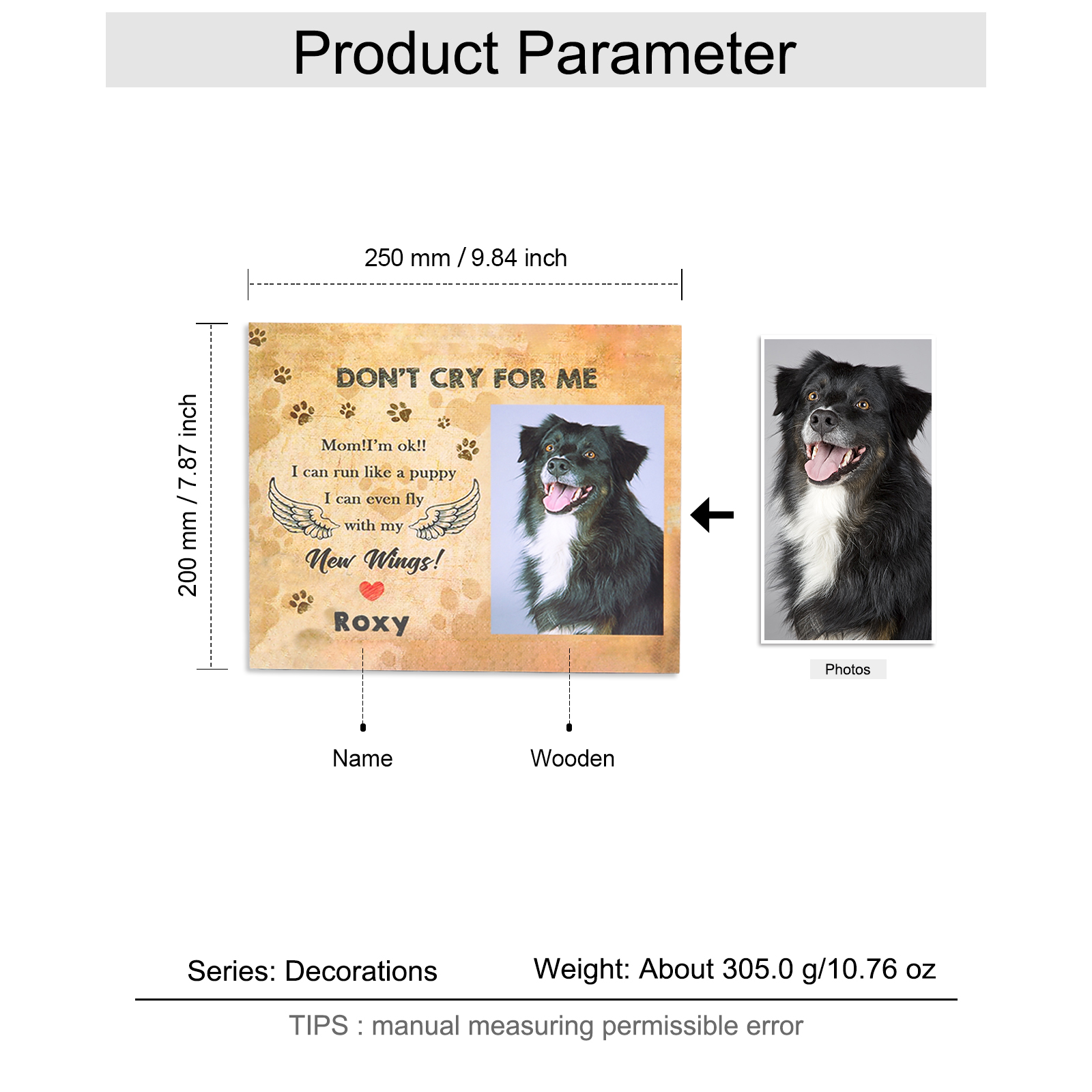 Product Parameter

250 mm / 9.84 inch

200 mm / 7.87 inch

DON'T CRY FOR ME

Mom!I'm ok!!
I can run like a puppy
I can even fly
with my
New Wings!

Roxy

Photos

Name

Wooden

Series: Decorations

Weight: About 305.0 g/10.76 oz

TIPS : manual measuring permissible error